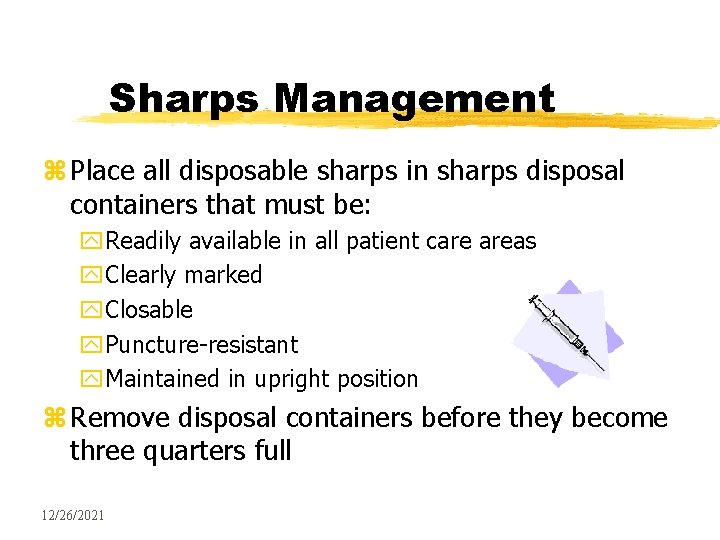 Sharps Management

Place all disposable sharps in sharps disposal containers that must be:

Readily available in all patient care areas

Clearly marked

Closable

Puncture-resistant

Maintained in upright position

Remove disposal containers before they become three quarters full

12/26/2021